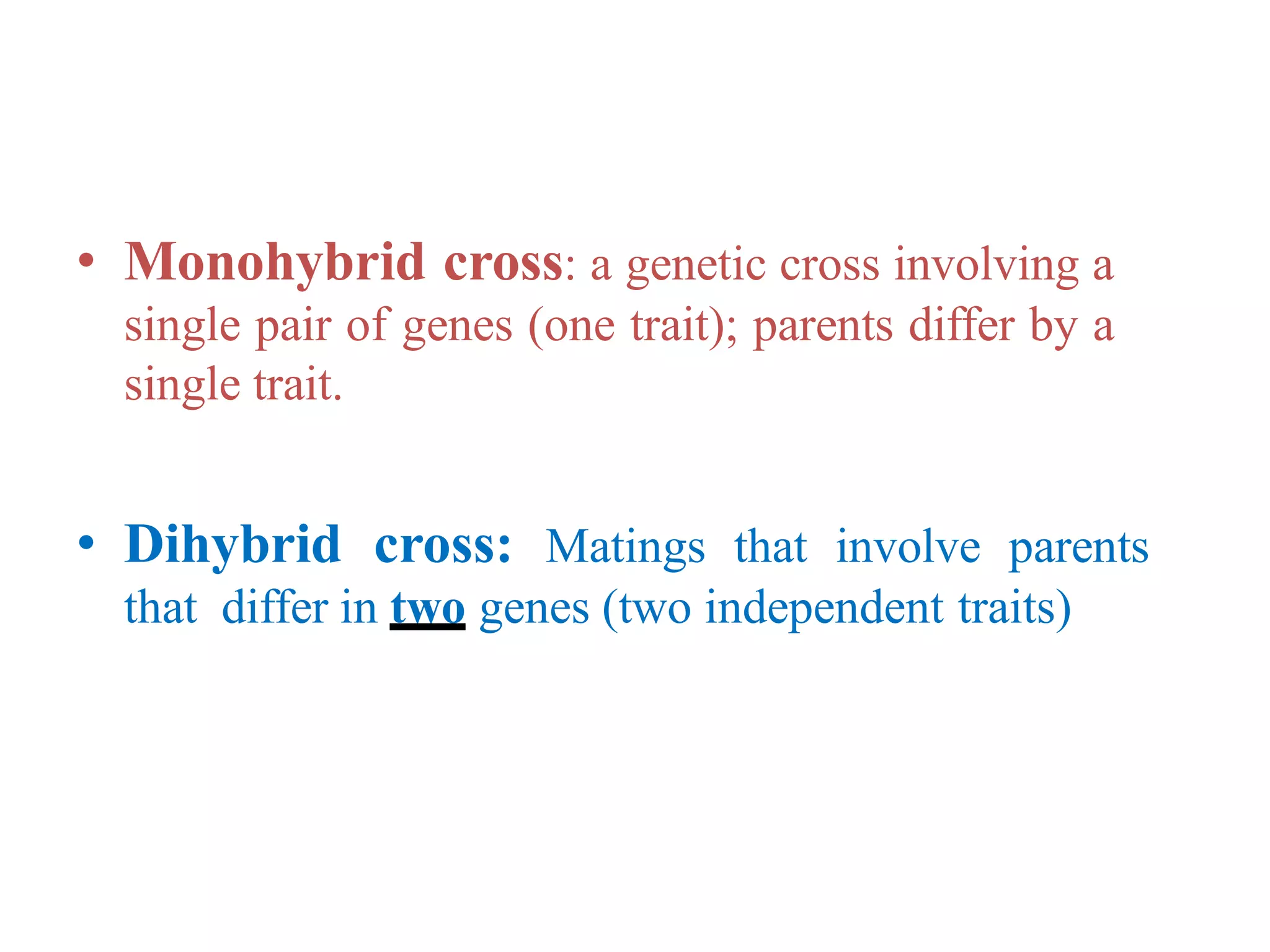 • Monohybrid cross: a genetic cross involving a single pair of genes (one trait); parents differ by a single trait.

• Dihybrid cross: Matings that involve parents that differ in two genes (two independent traits)